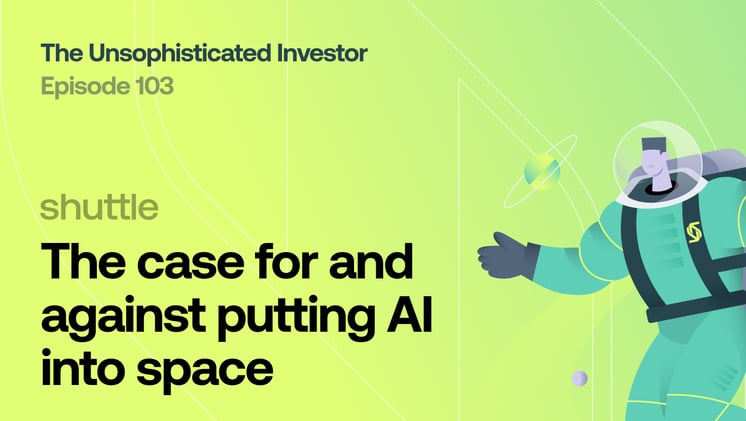 The Unsophisticated Investor
Episode 103

shuttle

The case for and against putting AI into space